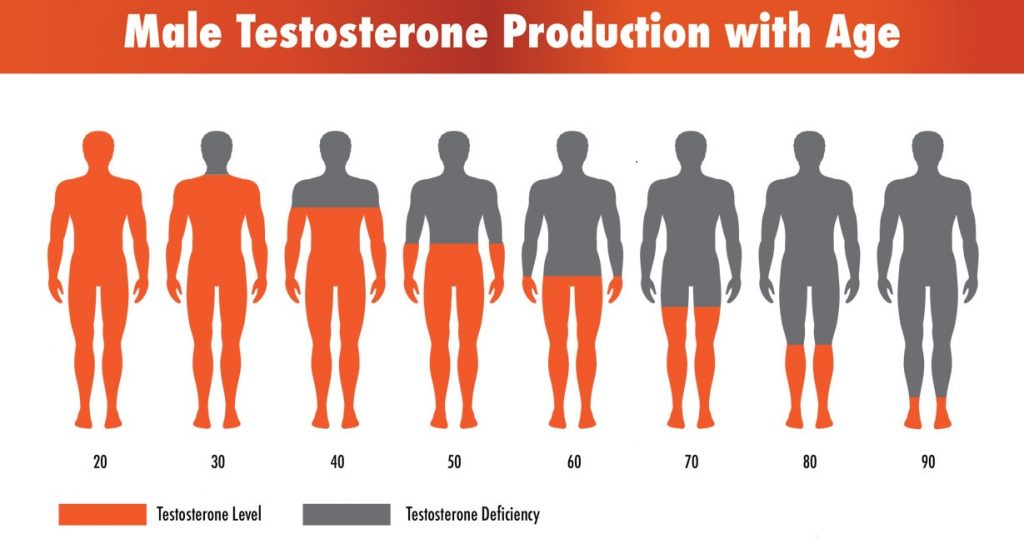 Male Testosterone Production with Age

20 30 40 50 60 70 80 90

Testosterone Level

Testosterone Deficiency